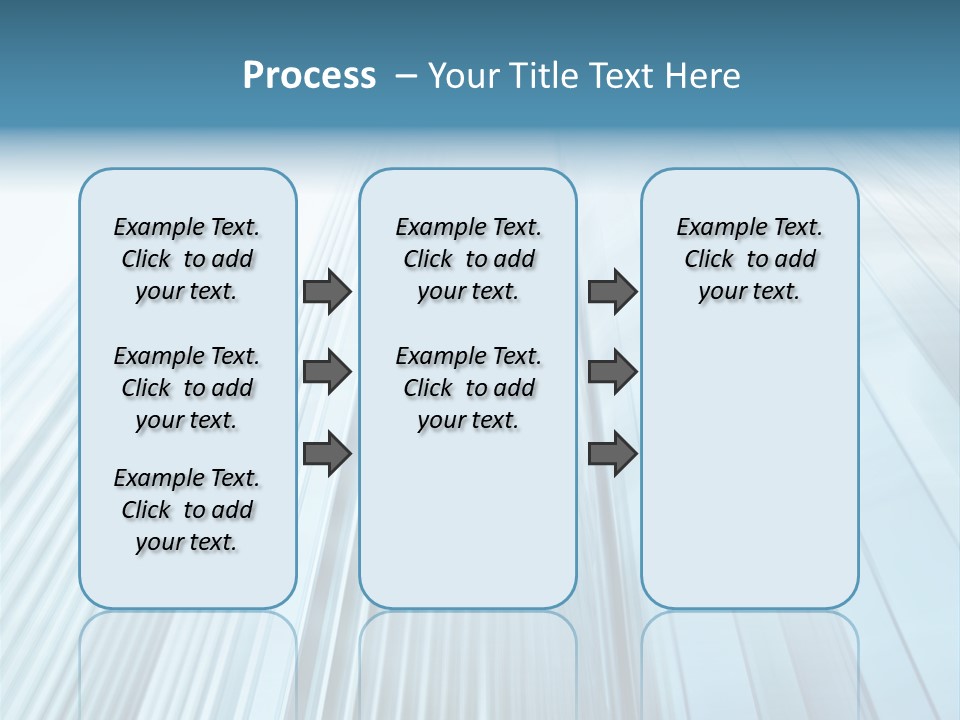 Process – Your Title Text Here

Example Text. Click to add your text.

Example Text. Click to add your text.

Example Text. Click to add your text.

Example Text. Click to add your text.

Example Text. Click to add your text.

Example Text. Click to add your text.